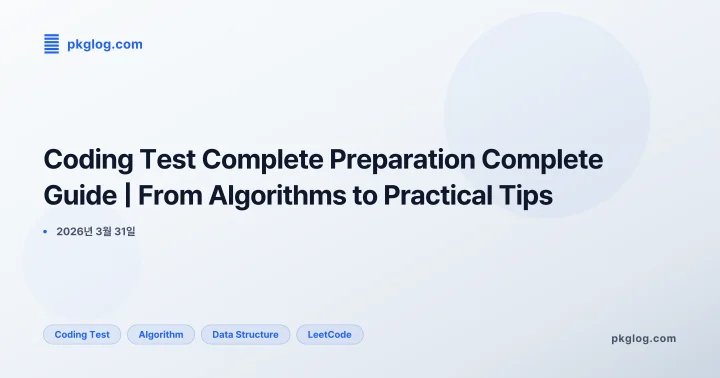 pkglog.com

Coding Test Complete Preparation Complete Guide | From Algorithms to Practical Tips

• 2026년 3월 31일

Coding Test
Algorithm
Data Structure
LeetCode

pkglog.com